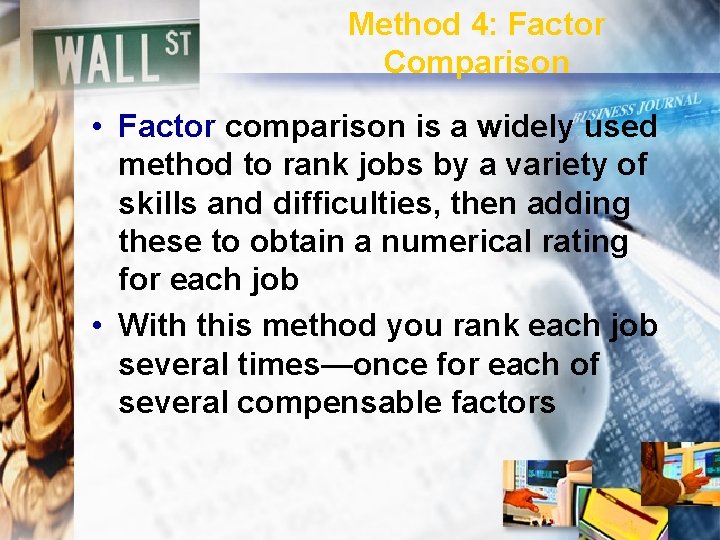 WALL ST

Method 4: Factor Comparison

BUSINESS JOURNAL

• Factor comparison is a widely used method to rank jobs by a variety of skills and difficulties, then adding these to obtain a numerical rating for each job

• With this method you rank each job several times—once for each of several compensable factors